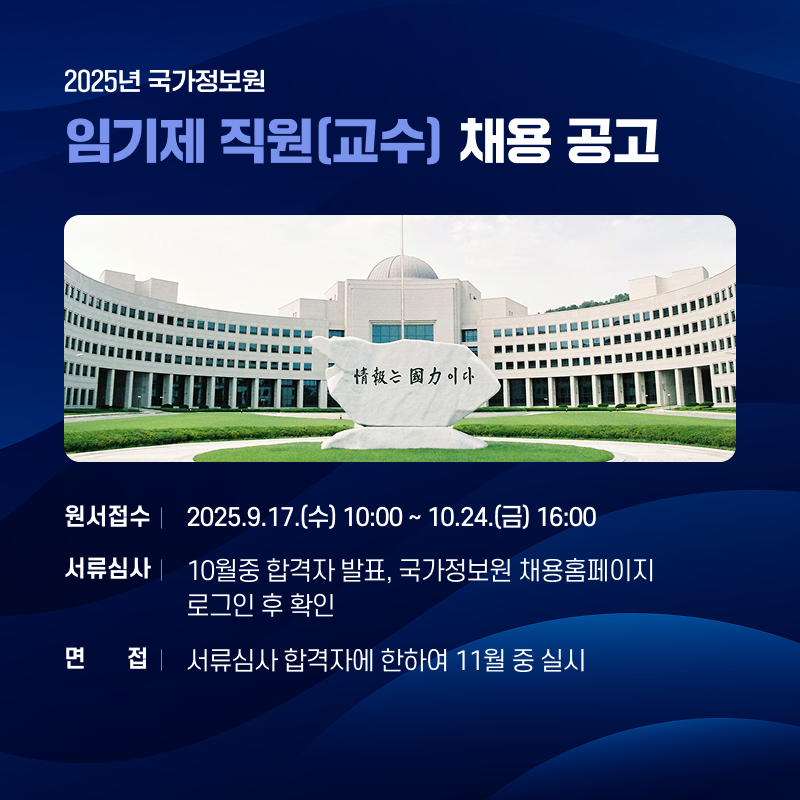 2025년 국가정보원

임기제 직원(교수) 채용 공고

情報는 國力이다

원서접수 | 2025.9.17.(수) 10:00 ~ 10.24.(금) 16:00

서류심사 | 10월중 합격자 발표, 국가정보원 채용홈페이지 로그인 후 확인

면 접 | 서류심사 합격자에 한하여 11월 중 실시